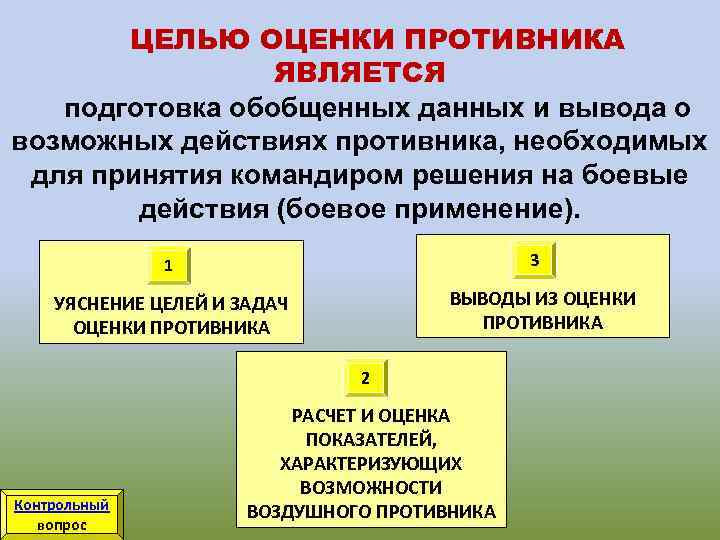 ЦЕЛЬЮ ОЦЕНКИ ПРОТИВНИКА ЯВЛЯЕТСЯ

подготовка обобщенных данных и вывода о возможных действиях противника, необходимых для принятия командиром решения на боевые действия (боевое применение).

1

УЯСНЕНИЕ ЦЕЛЕЙ И ЗАДАЧ ОЦЕНКИ ПРОТИВНИКА

3

ВЫВОДЫ ИЗ ОЦЕНКИ ПРОТИВНИКА

2

РАСЧЕТ И ОЦЕНКА ПОКАЗАТЕЛЕЙ, ХАРАКТЕРИЗУЮЩИХ ВОЗМОЖНОСТИ ВОЗДУШНОГО ПРОТИВНИКА

Контрольный вопрос